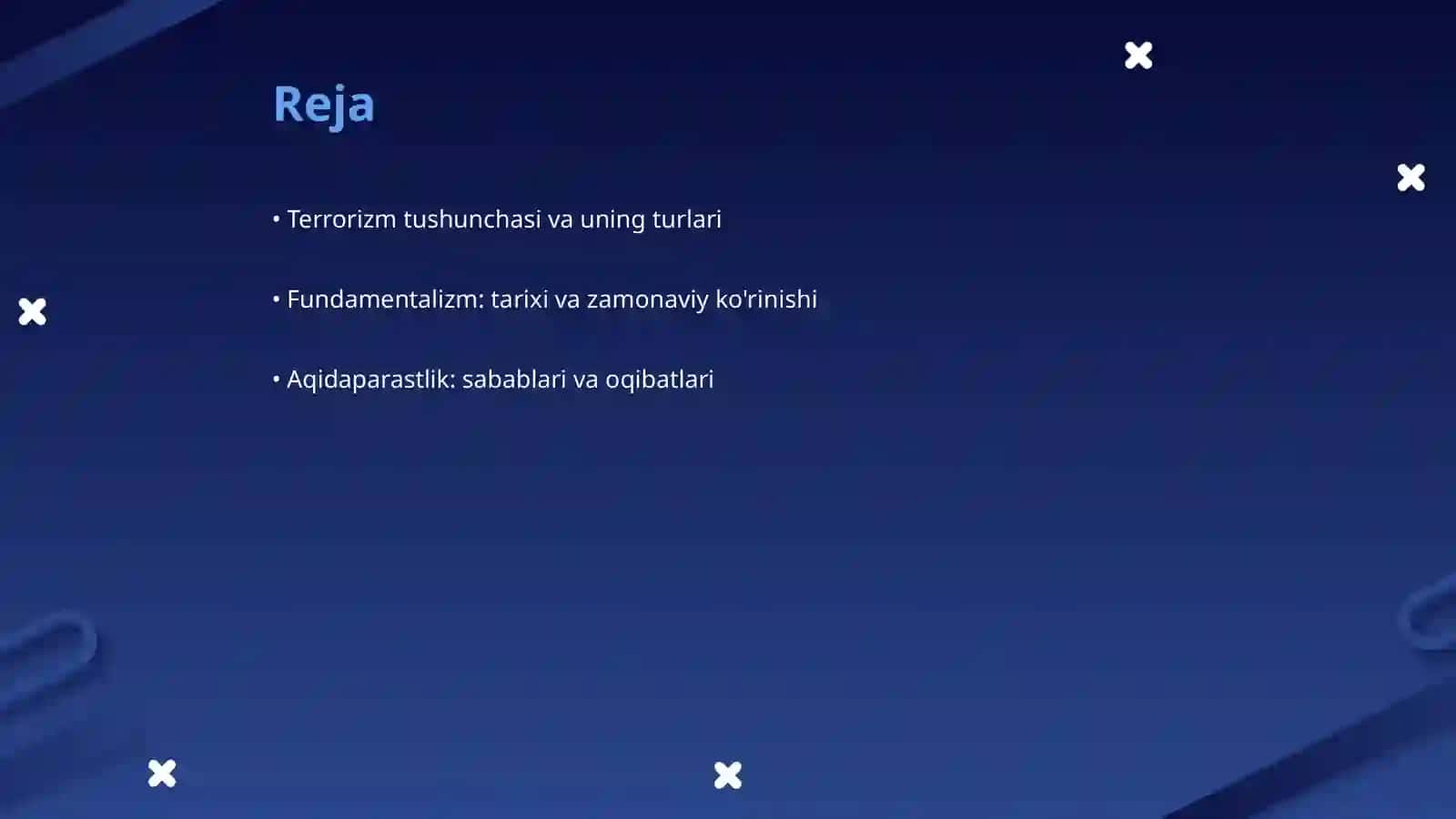 Reja

• Terrorizm tushunchasi va uning turlari

• Fundamentalizm: tarixi va zamonaviy ko'rinishi

• Aqidaparastlik: sabablari va oqibatlari